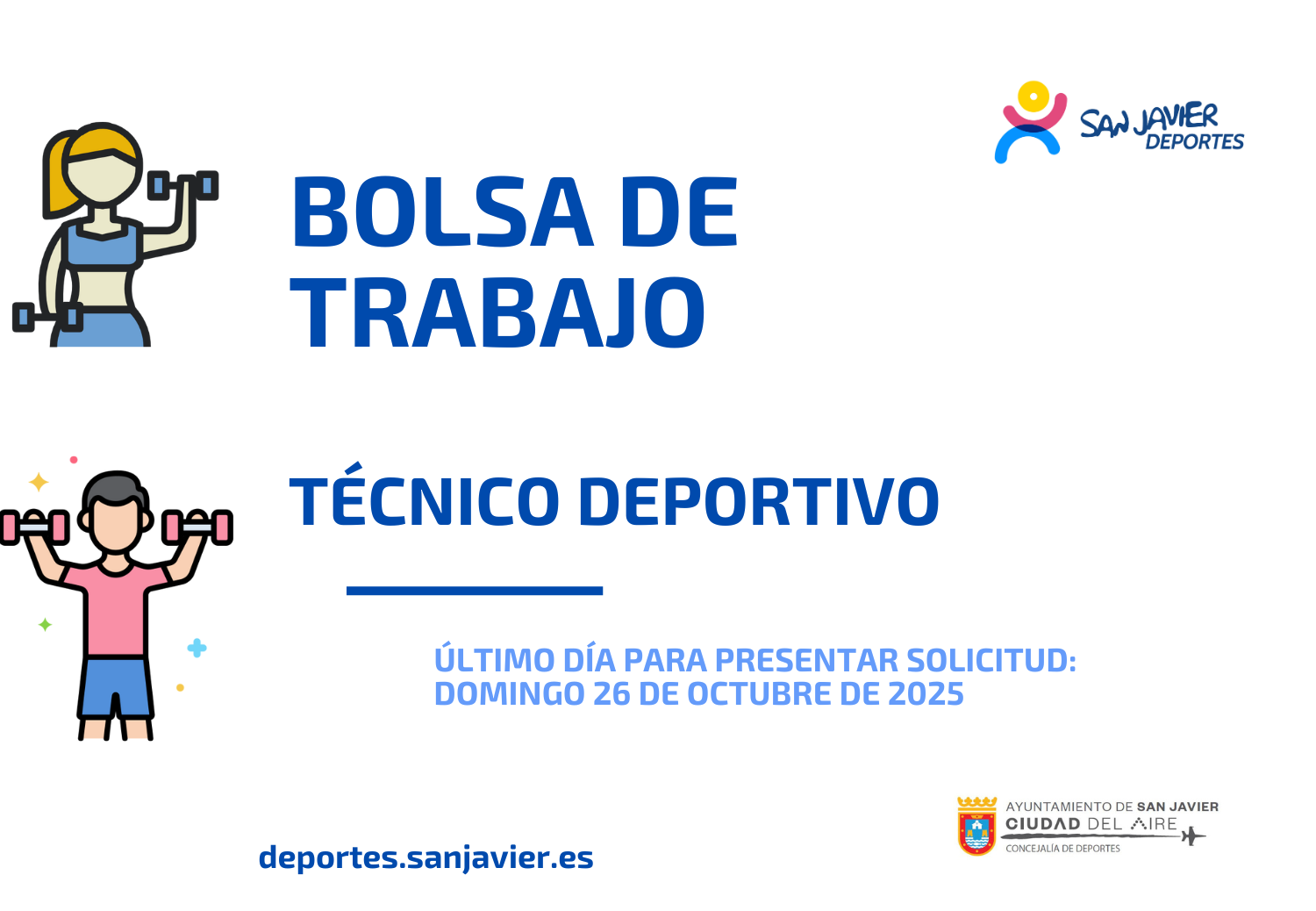 SAN JAVIER DEPORTES

BOLSA DE TRABAJO

TÉCNICO DEPORTIVO

ÚLTIMO DÍA PARA PRESENTAR SOLICITUD: DOMINGO 26 DE OCTUBRE DE 2025

deportes.sanjavier.es

AYUNTAMIENTO DE SAN JAVIER
CIUDAD DEL AIRE
CONCEJALÍA DE DEPORTES